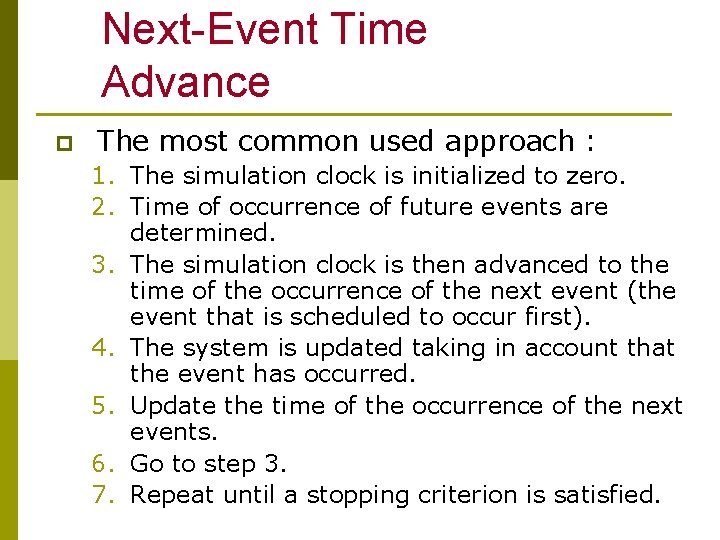 Next-Event Time Advance

The most common used approach :

1. The simulation clock is initialized to zero.
2. Time of occurrence of future events are determined.
3. The simulation clock is then advanced to the time of the occurrence of the next event (the event that is scheduled to occur first).
4. The system is updated taking in account that the event has occurred.
5. Update the time of the occurrence of the next events.
6. Go to step 3.
7. Repeat until a stopping criterion is satisfied.